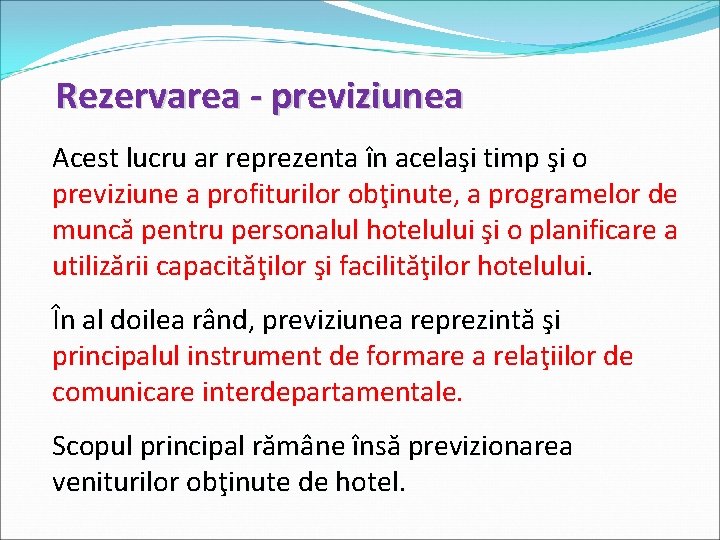 Rezervarea - previziunea

Acest lucru ar reprezenta în acelaşi timp şi o previziune a profiturilor obţinute, a programelor de muncă pentru personalul hotelului şi o planificare a utilizării capacităţilor şi facilităţilor hotelului.

În al doilea rând, previziunea reprezintă şi principalul instrument de formare a relaţiilor de comunicare interdepartamentale.

Scopul principal rămâne însă previzionarea veniturilor obţinute de hotel.